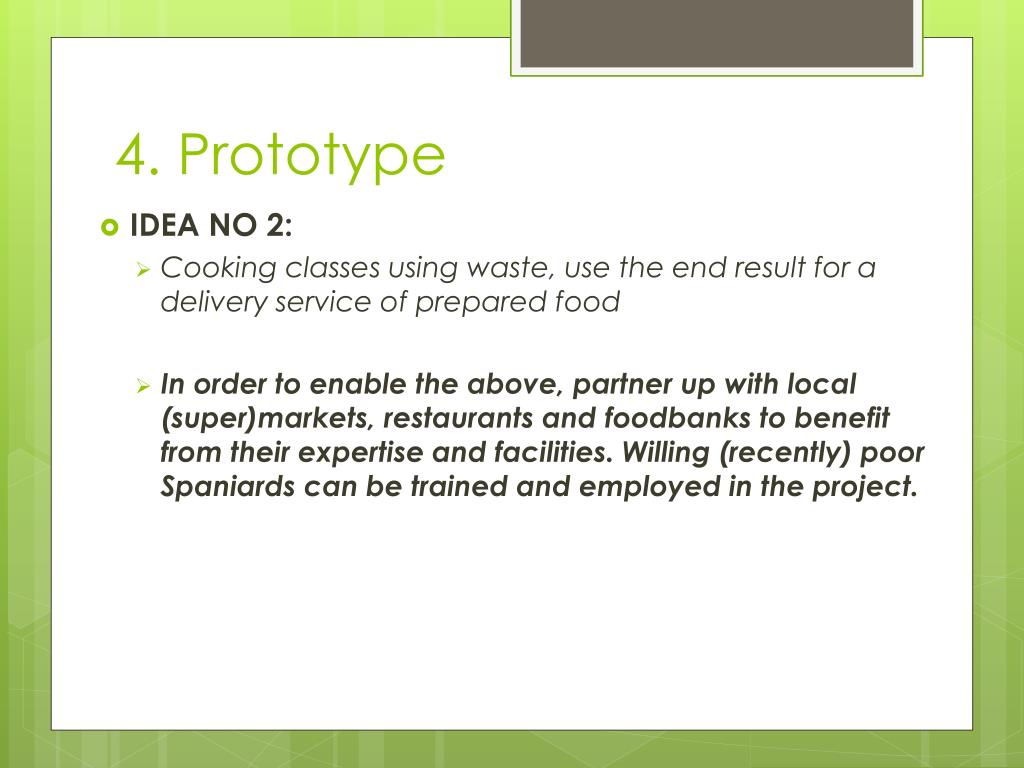 4. Prototype

IDEA NO 2:

Cooking classes using waste, use the end result for a delivery service of prepared food

In order to enable the above, partner up with local (super)markets, restaurants and foodbanks to benefit from their expertise and facilities. Willing (recently) poor Spaniards can be trained and employed in the project.